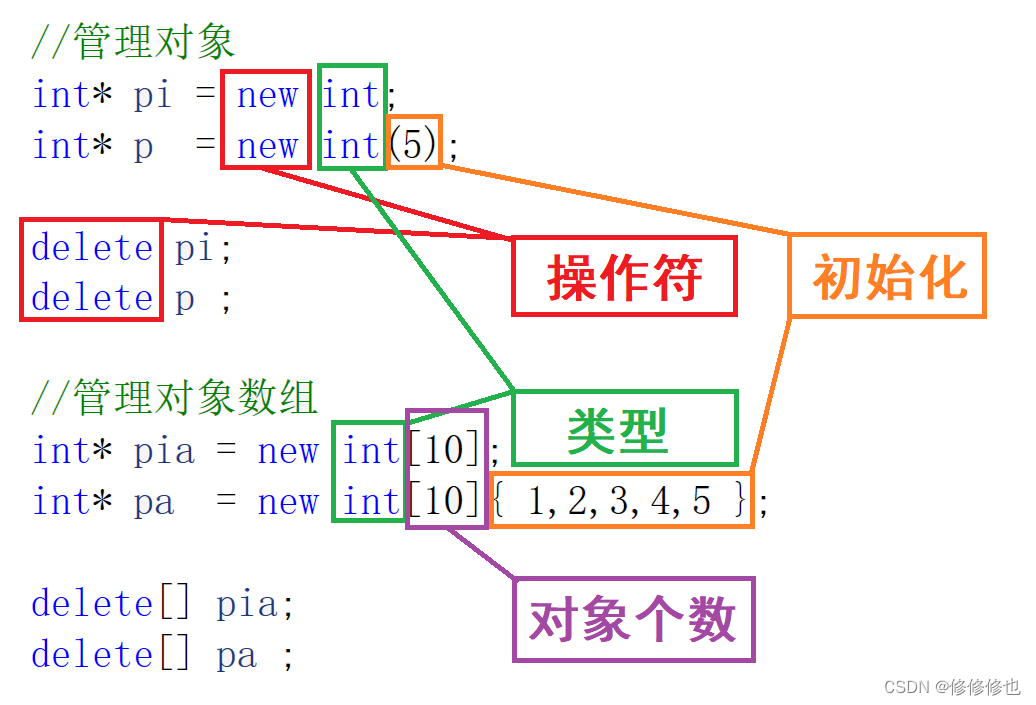 //管理对象
int* pi = new int;
int* p = new int(5);

delete pi;
delete p ;

操作符

初始化

//管理对象数组
int* pia = new int[10];
int* pa = new int[10]{ 1,2,3,4,5 };

类型

delete[] pia;
delete[] pa ;

对象个数

CSDN @修修修也